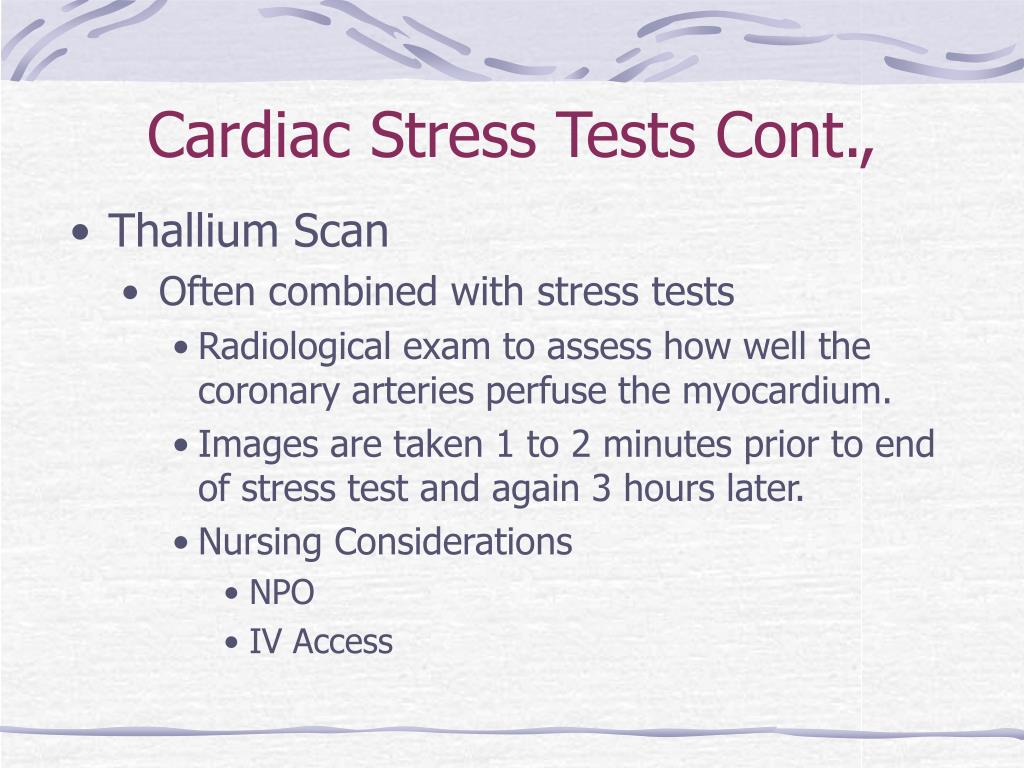 Cardiac Stress Tests Cont.,

• Thallium Scan
  • Often combined with stress tests
    • Radiological exam to assess how well the coronary arteries perfuse the myocardium.
    • Images are taken 1 to 2 minutes prior to end of stress test and again 3 hours later.
    • Nursing Considerations
      • NPO
      • IV Access